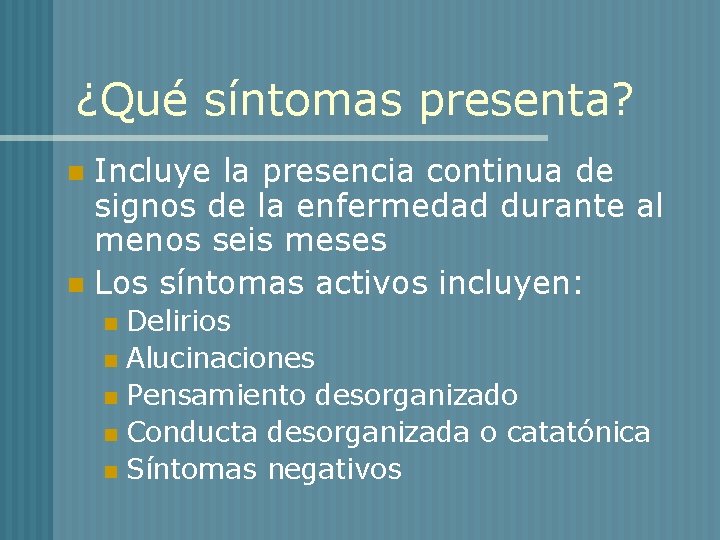 ¿Qué síntomas presenta?

- Incluye la presencia continua de signos de la enfermedad durante al menos seis meses
- Los síntomas activos incluyen:
  - Delirios
  - Alucinaciones
  - Pensamiento desorganizado
  - Conducta desorganizada o catatónica
  - Síntomas negativos